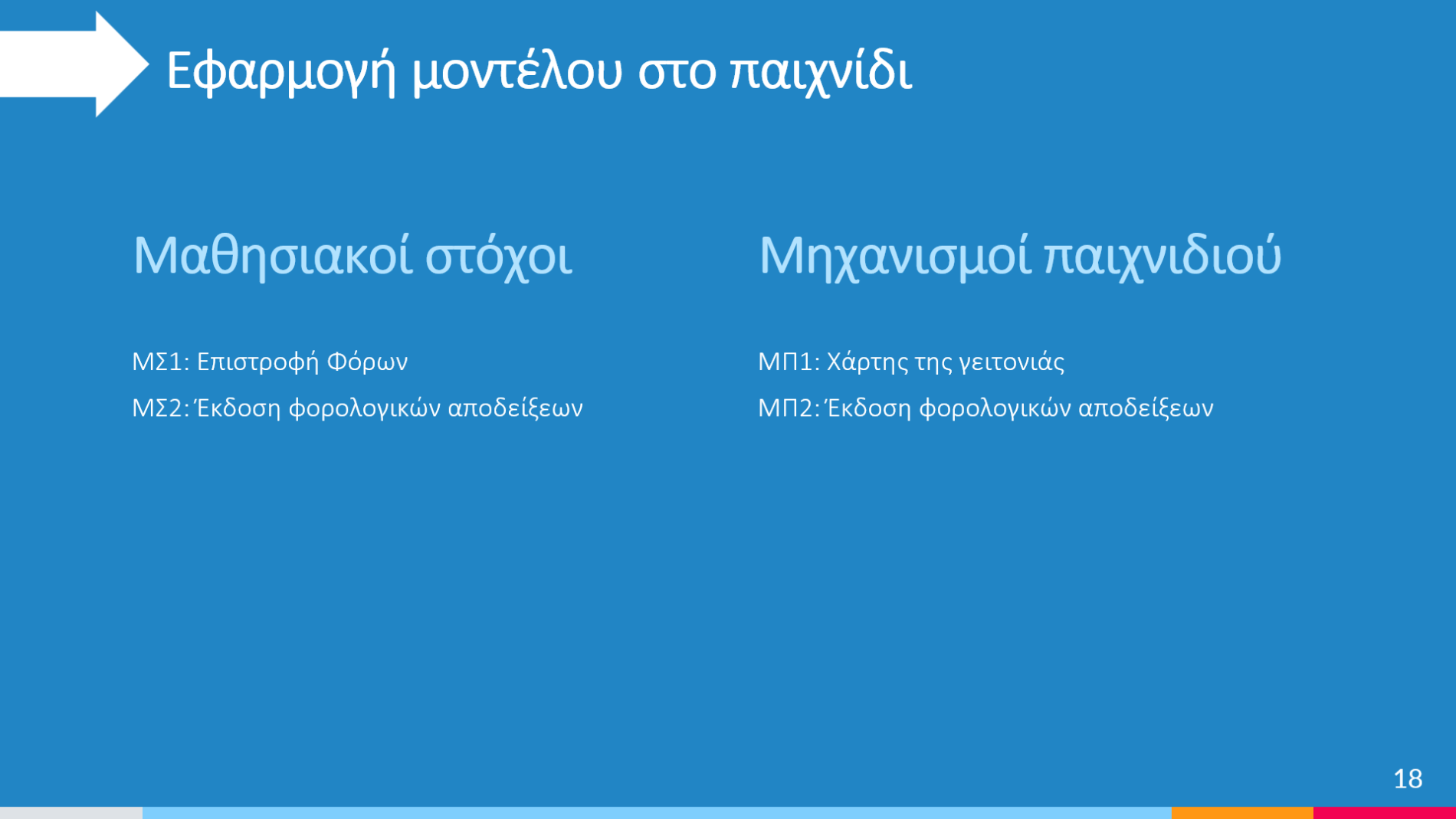 Εφαρμογή μοντέλου στο παιχνίδι

Μαθησιακοί στόχοι

ΜΣ1: Επιστροφή Φόρων

ΜΣ2: Έκδοση φορολογικών αποδείξεων

Μηχανισμοί παιχνιδιού

ΜΠ1: Χάρτης της γειτονιάς

ΜΠ2: Έκδοση φορολογικών αποδείξεων

18